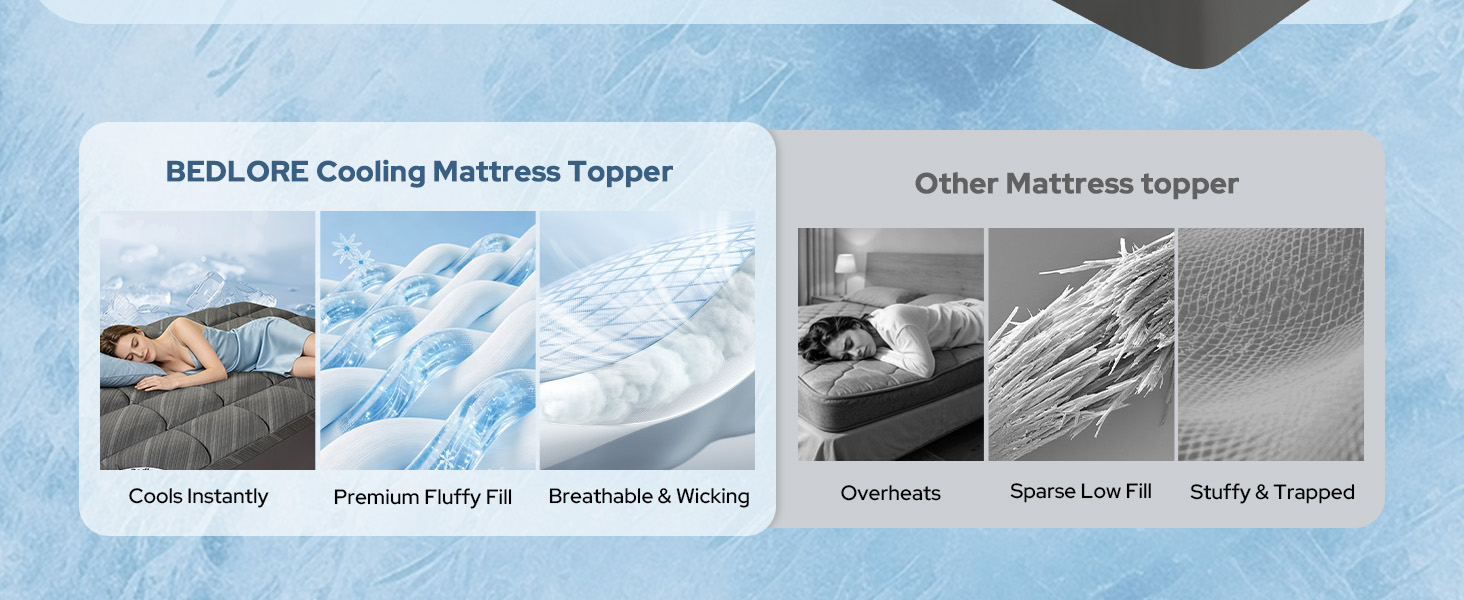 BEDLORE Cooling Mattress Topper

Cools Instantly

Premium Fluffy Fill

Breathable & Wicking

Other Mattress topper

Overheats

Sparse Low Fill

Stuffy & Trapped